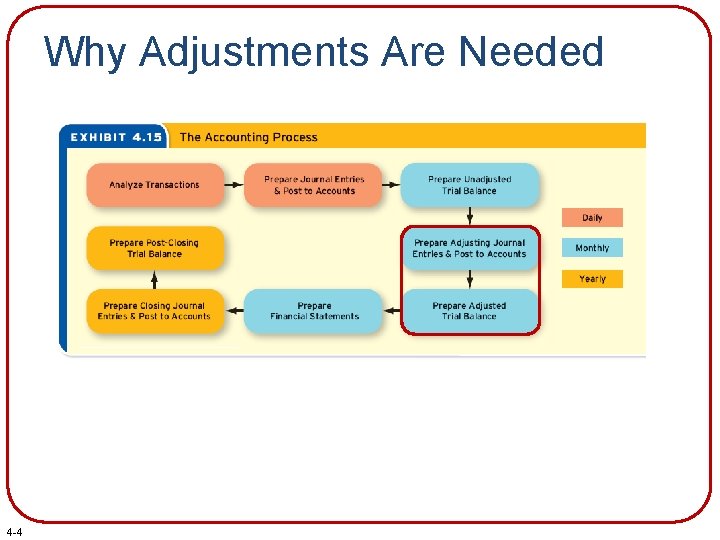 Why Adjustments Are Needed

EXHIBIT 4.15 The Accounting Process

Analyze Transactions

Prepare Journal Entries & Post to Accounts

Prepare Unadjusted Trial Balance

Prepare Adjusting Journal Entries & Post to Accounts

Prepare Adjusted Trial Balance

Prepare Financial Statements

Prepare Closing Journal Entries & Post to Accounts

Prepare Post-Closing Trial Balance

Daily

Monthly

Yearly

4-4